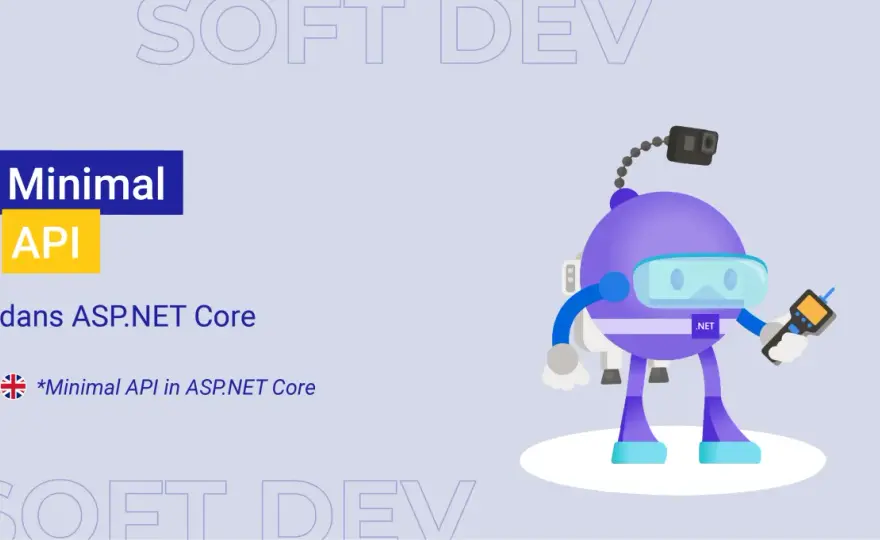 SOFT DEV

Minimal
API

dans ASP.NET Core

*Minimal API in ASP.NET Core

.NET

SOFT DEV